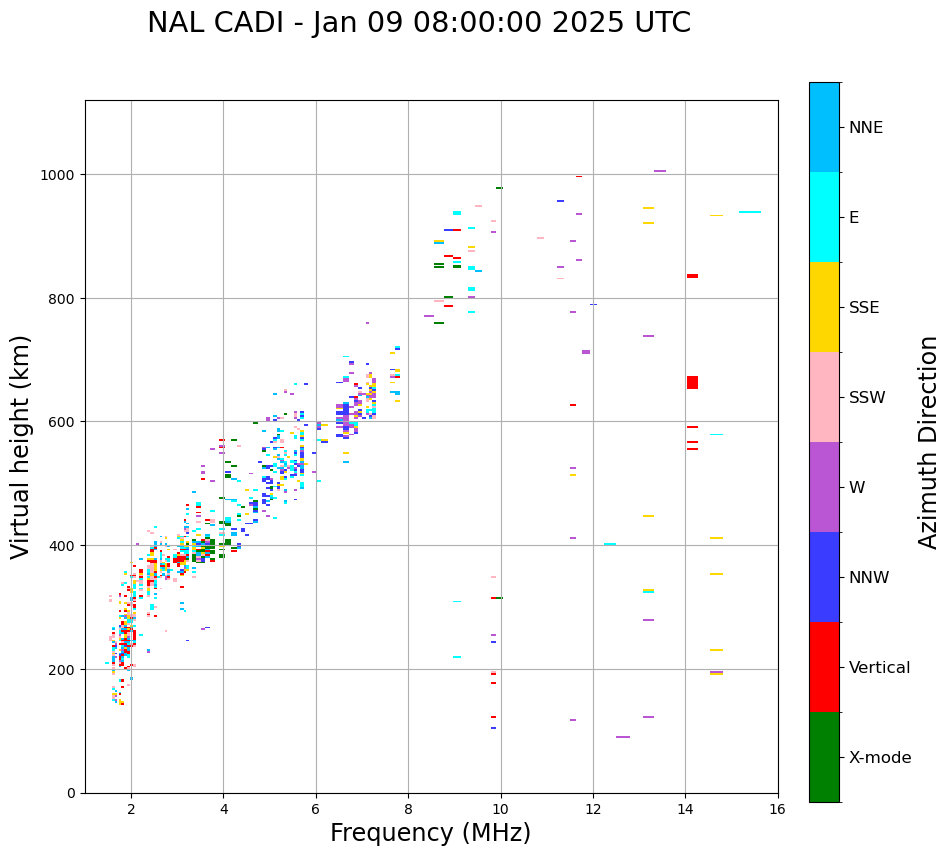 NAL CADI - Jan 09 08:00:00 2025 UTC

Virtual height (km)

1000
800
600
400
200
0

2
4
6
8
10
12
14
16

Frequency (MHz)

NNE
E
SSE
SSW
W
NNW
Vertical
X-mode

Azimuth Direction